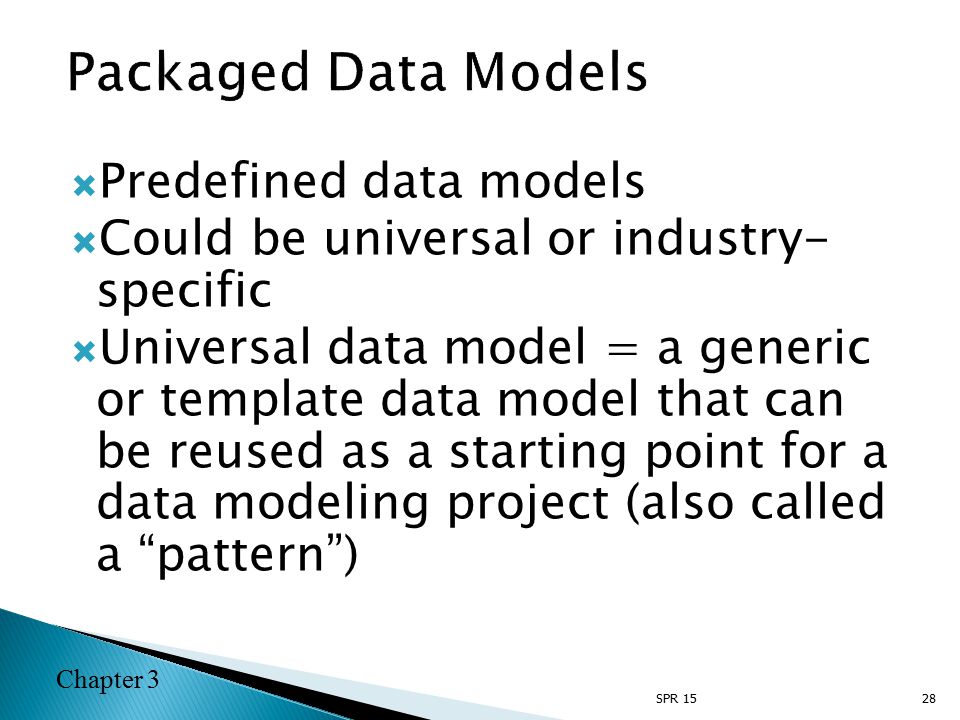 Packaged Data Models

Predefined data models

Could be universal or industry-specific

Universal data model = a generic or template data model that can be reused as a starting point for a data modeling project (also called a “pattern”)

Chapter 3

SPR 15

28